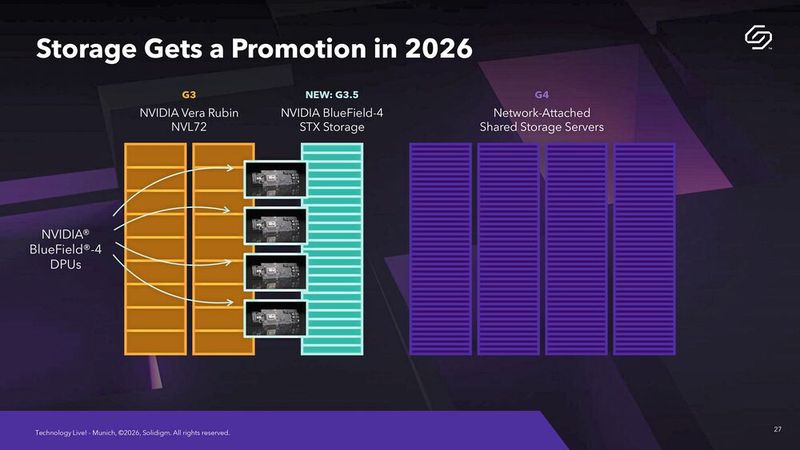 Storage Gets a Promotion in 2026

G3
NVIDIA Vera Rubin
NVL72

NEW: G3.5
NVIDIA BlueField-4
STX Storage

G4
Network-Attached
Shared Storage Servers

NVIDIA®
BlueField®-4
DPUs

Technology Live! - Munich, ©2026, Solidigm. All rights reserved.

27